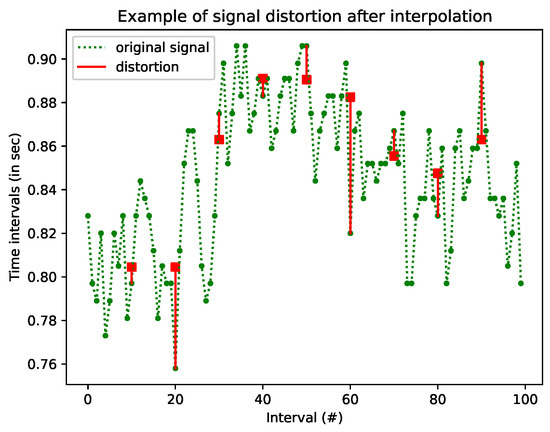 Example of signal distortion after interpolation

original signal
distortion

Time intervals (in sec)

0.90
0.88
0.86
0.84
0.82
0.80
0.78
0.76

0
20
40
60
80
100

Interval (#)